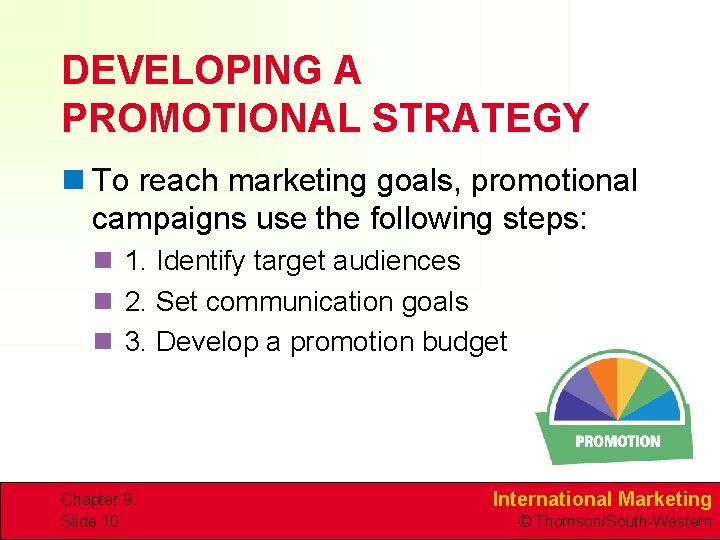 DEVELOPING A PROMOTIONAL STRATEGY

To reach marketing goals, promotional campaigns use the following steps:

1. Identify target audiences

2. Set communication goals

3. Develop a promotion budget

PROMOTION

Chapter 9
Slide 10

International Marketing
© Thomson/South-Western